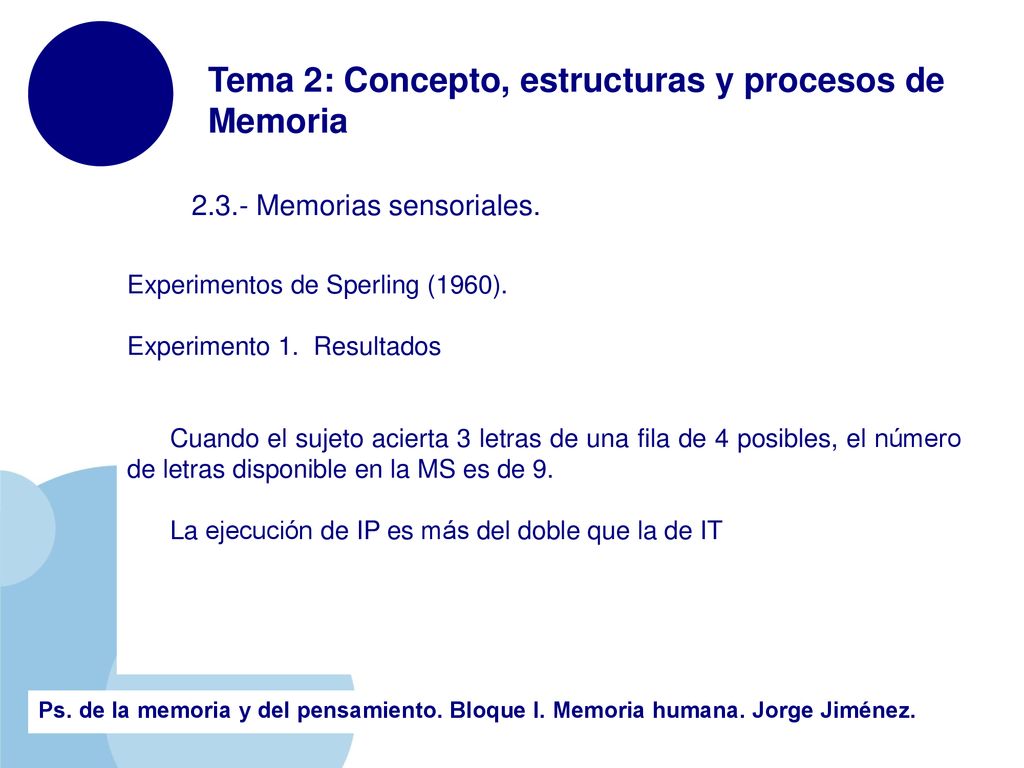 Tema 2: Concepto, estructuras y procesos de Memoria

2.3.- Memorias sensoriales.

Experimentos de Sperling (1960).

Experimento 1. Resultados

Cuando el sujeto acierta 3 letras de una fila de 4 posibles, el número de letras disponible en la MS es de 9.

La ejecución de IP es más del doble que la de IT

Ps. de la memoria y del pensamiento. Bloque I. Memoria humana. Jorge Jiménez.